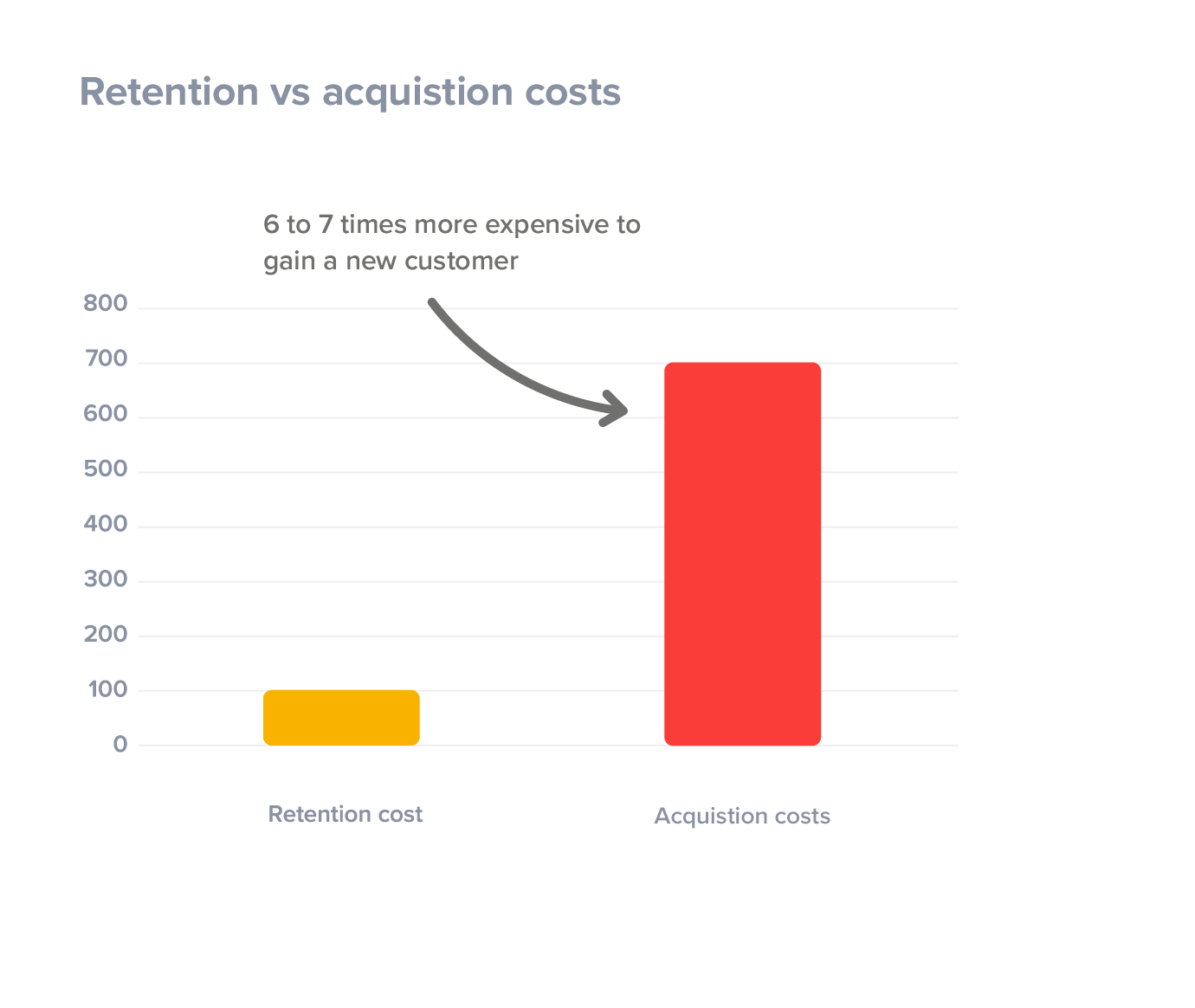 Retention vs acquistion costs

6 to 7 times more expensive to gain a new customer

800
700
600
500
400
300
200
100
0

Retention cost

Acquistion costs